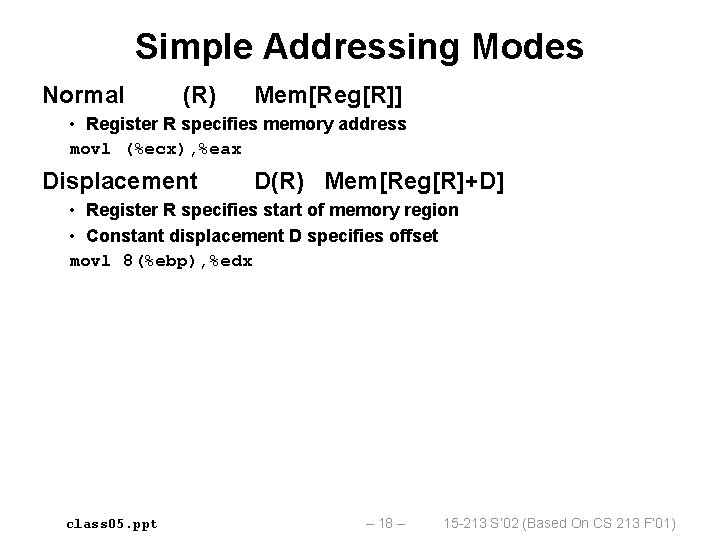 Simple Addressing Modes

Normal (R) Mem[Reg[R]]

• Register R specifies memory address

movl (%ecx),%eax

Displacement D(R) Mem[Reg[R]+D]

• Register R specifies start of memory region

• Constant displacement D specifies offset

movl 8(%ebp),%edx

class05.ppt – 18 – 15-213 S'02 (Based On CS 213 F'01)